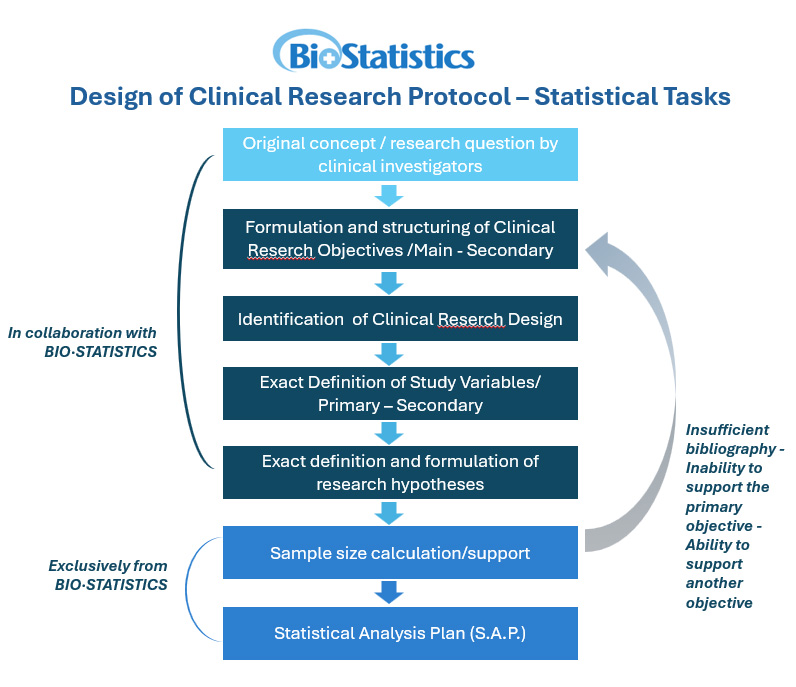 BioStatistics

Design of Clinical Research Protocol – Statistical Tasks

Original concept / research question by clinical investigators

Formulation and structuring of Clinical Reserch Objectives /Main - Secondary

Identification of Clinical Reserch Design

Exact Definition of Study Variables/ Primary – Secondary

Exact definition and formulation of research hypotheses

Sample size calculation/support

Statistical Analysis Plan (S.A.P.)

In collaboration with BIO·STATISTICS

Exclusively from BIO·STATISTICS

Insufficient bibliography - Inability to support the primary objective - Ability to support another objective